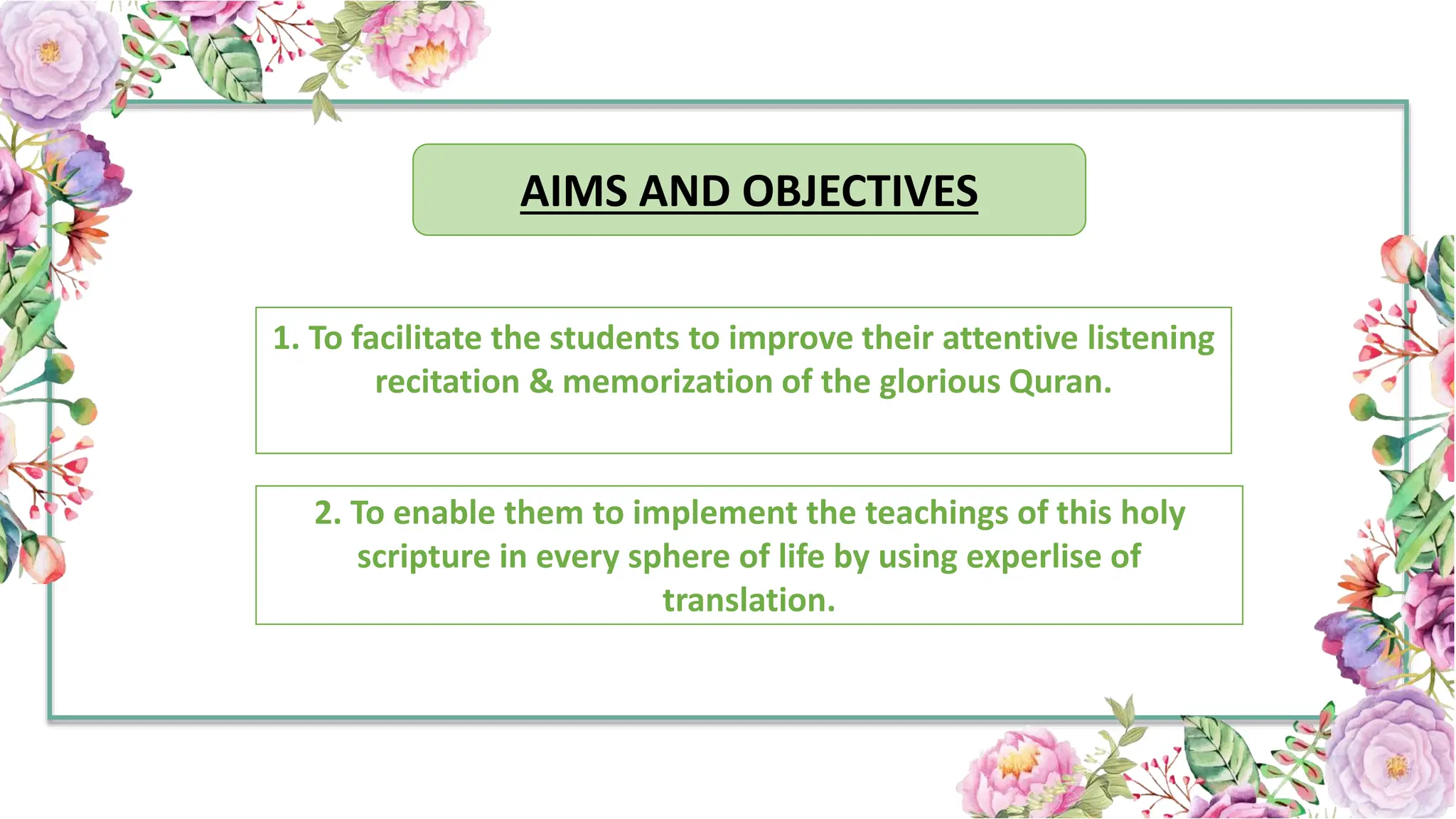 AIMS AND OBJECTIVES

1. To facilitate the students to improve their attentive listening recitation & memorization of the glorious Quran.

2. To enable them to implement the teachings of this holy scripture in every sphere of life by using experlise of translation.